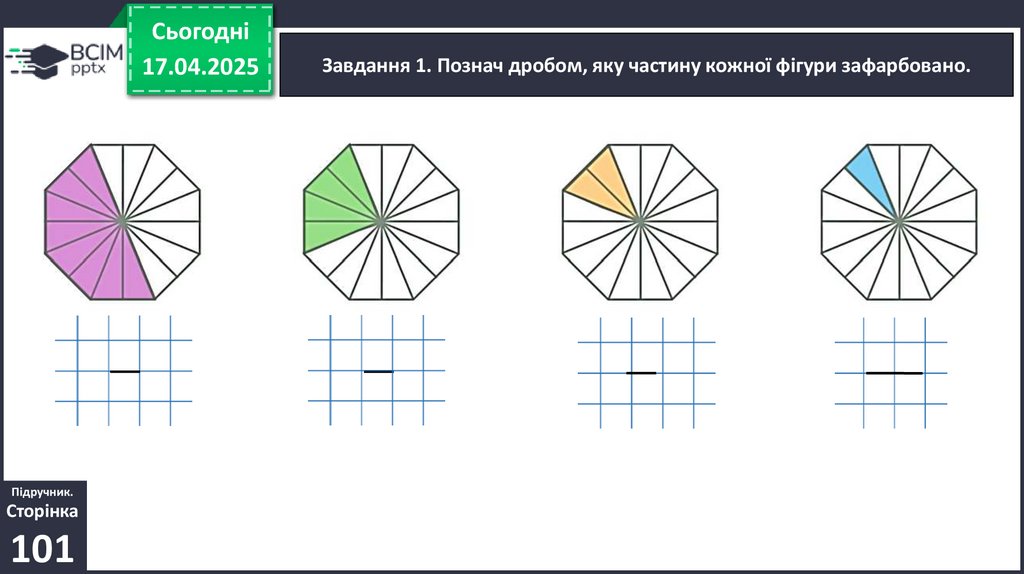 ВСІМ pptx

Сьогодні
17.04.2025

Завдання 1. Познач дробом, яку частину кожної фігури зафарбовано.

Підручник.
Сторінка
101